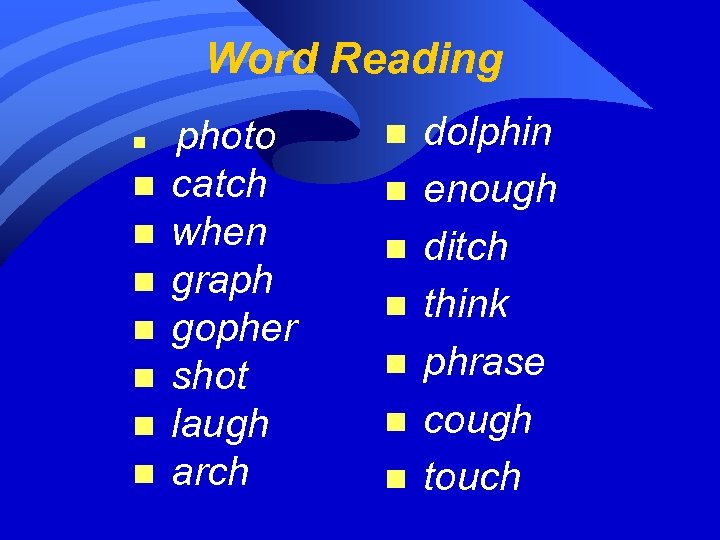 Word Reading

- photo
- catch
- when
- graph
- gopher
- shot
- laugh
- arch

- dolphin
- enough
- ditch
- think
- phrase
- cough
- touch